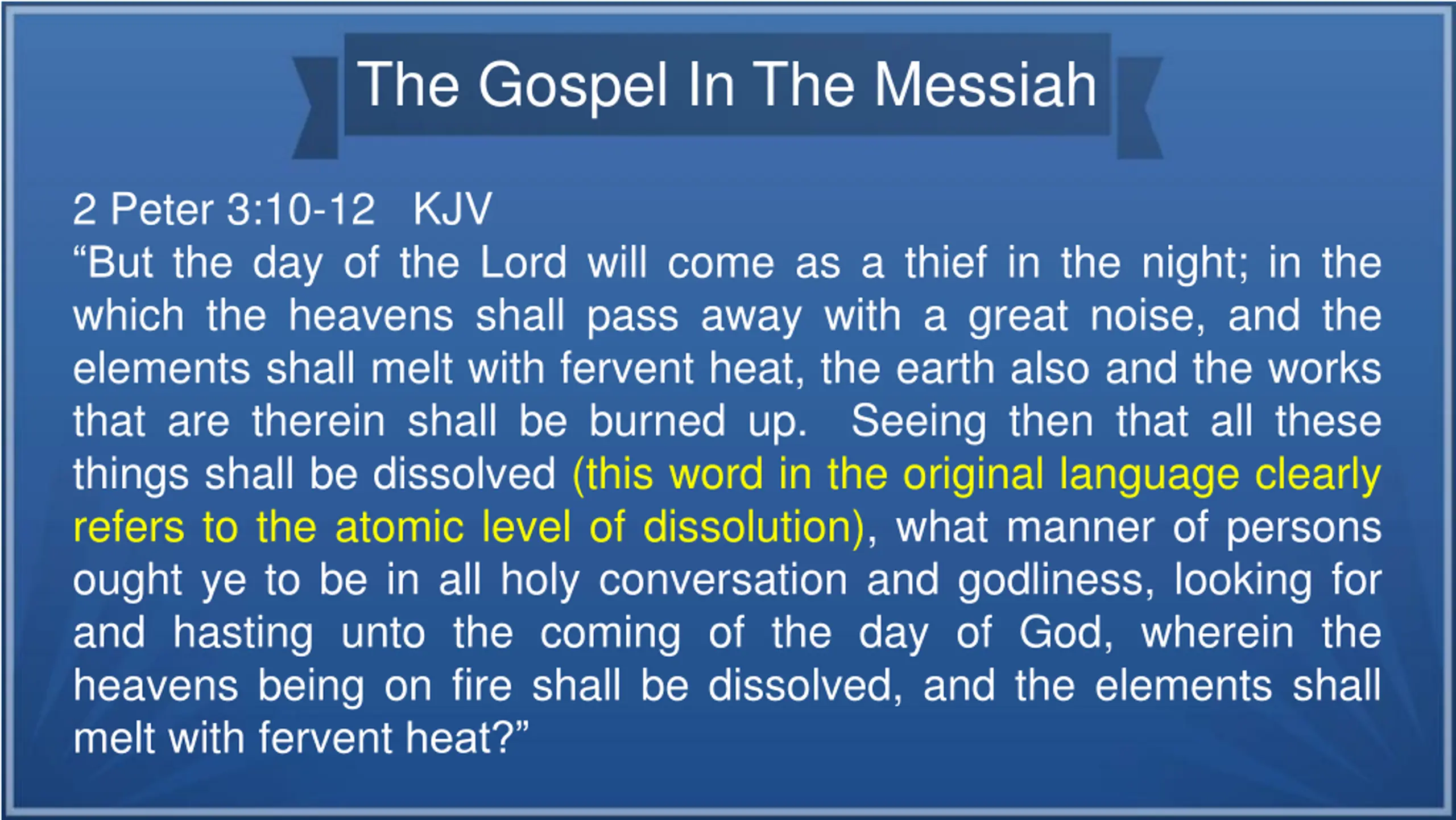 The Gospel In The Messiah

2 Peter 3:10-12 KJV
“But the day of the Lord will come as a thief in the night; in the which the heavens shall pass away with a great noise, and the elements shall melt with fervent heat, the earth also and the works that are therein shall be burned up. Seeing then that all these things shall be dissolved (this word in the original language clearly refers to the atomic level of dissolution), what manner of persons ought ye to be in all holy conversation and godliness, looking for and hasting unto the coming of the day of God, wherein the heavens being on fire shall be dissolved, and the elements shall melt with fervent heat?”